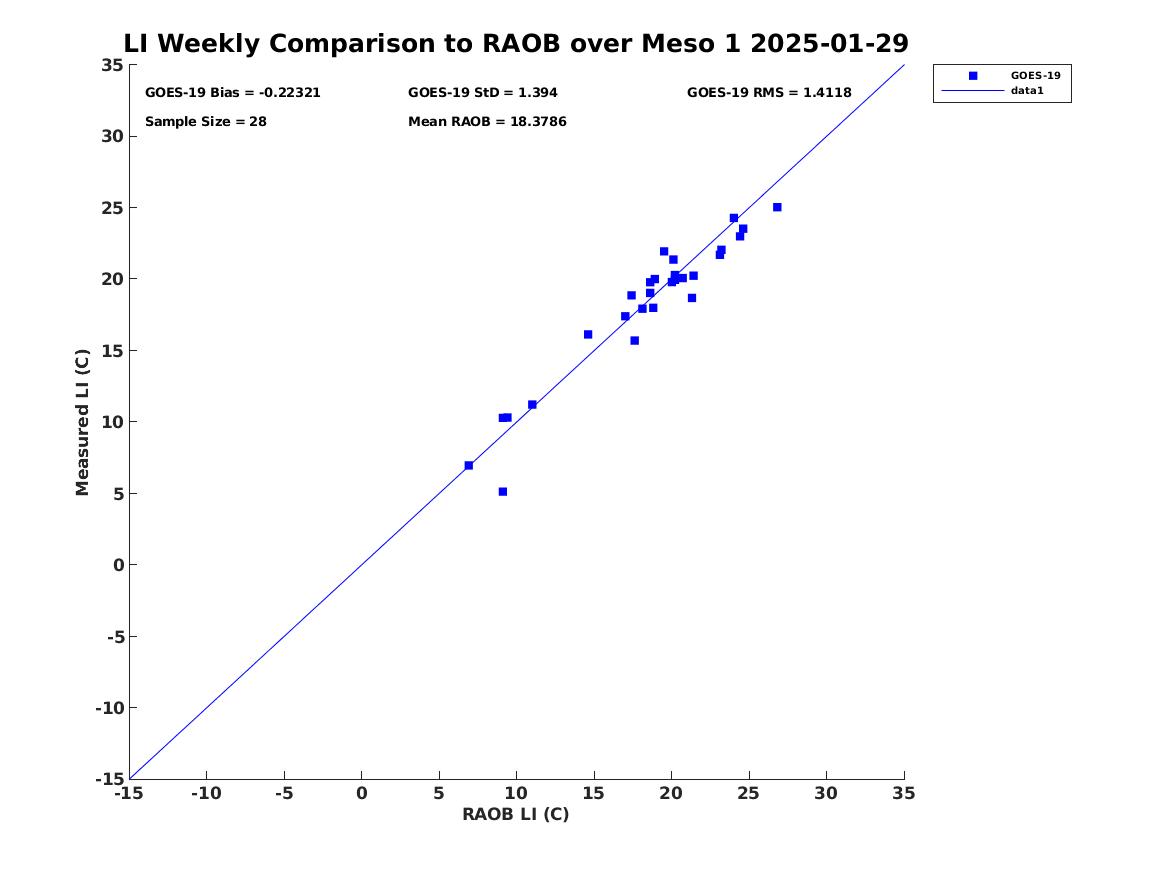 LI Weekly Comparison to RAOB over Meso 1 2025-01-29

GOES-19 Bias = -0.22321
GOES-19 StD = 1.394
GOES-19 RMS = 1.4118
Sample Size = 28
Mean RAOB = 18.3786

GOES-19
data1

Measured LI (C)
35
30
25
20
15
10
5
0
-5
-10
-15

-15 -10 -5 0 5 10 15 20 25 30 35
RAOB LI (C)